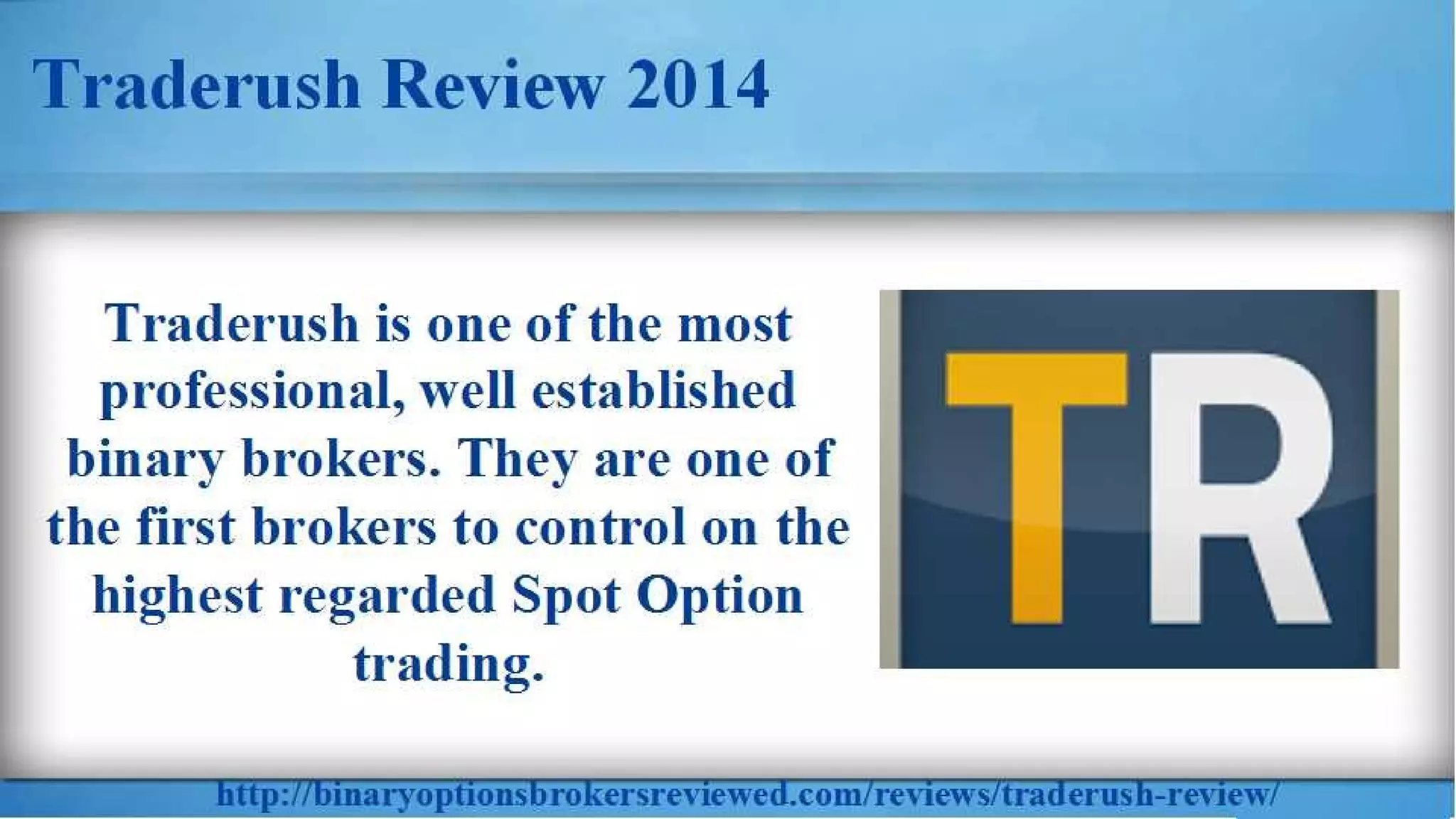 Traderush Review 2014

Traderush is one of the most professional, well established binary brokers. They are one of the first brokers to control on the highest regarded Spot Option trading.

TR

http://binaryoptionsbrokersreviewed.com/reviews/traderush-review/